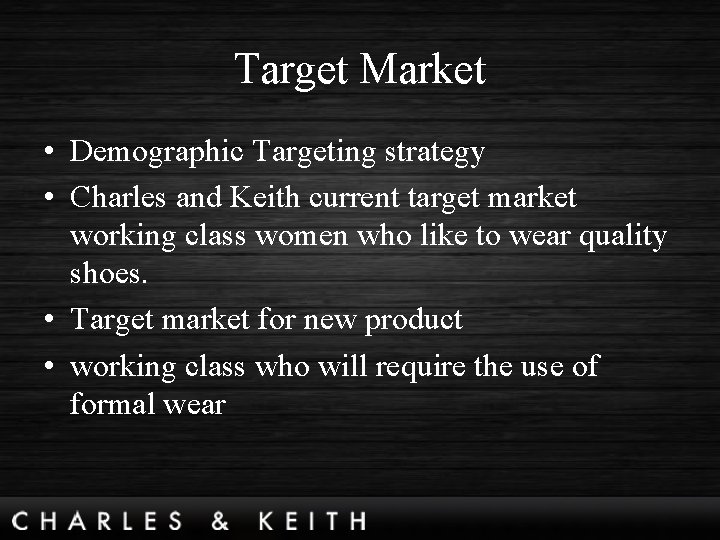 Target Market

• Demographic Targeting strategy
• Charles and Keith current target market working class women who like to wear quality shoes.
• Target market for new product
• working class who will require the use of formal wear

CHARLES & KEITH